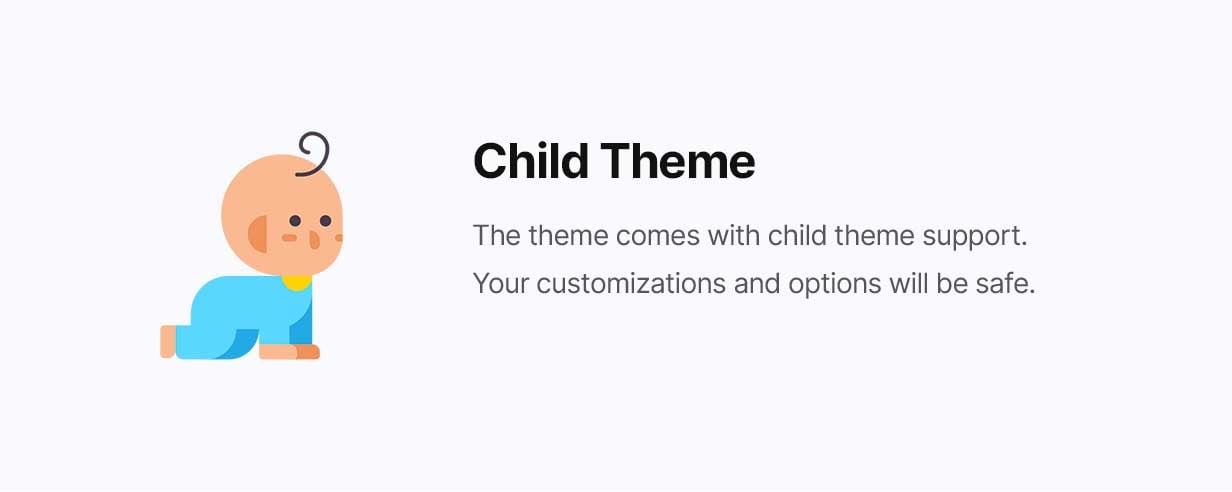 Child Theme

The theme comes with child theme support. Your customizations and options will be safe.